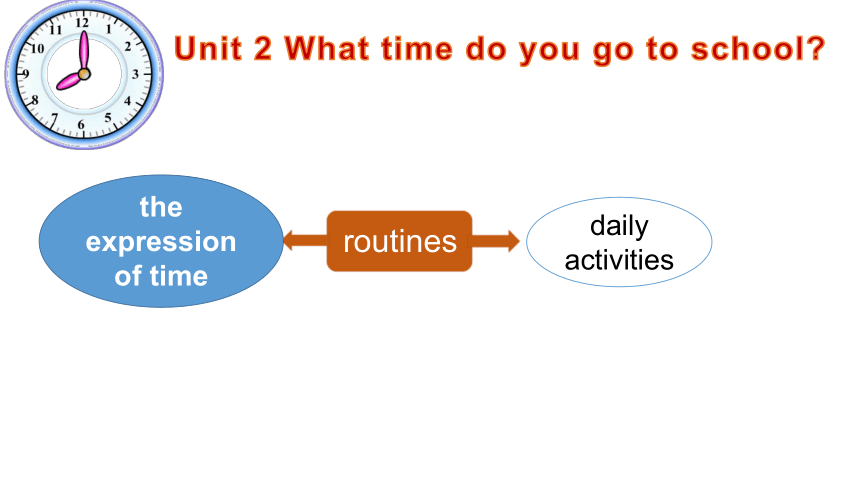 12
1
2
3
4
5
6
7
8
9
10
11

Unit 2 What time do you go to school?

the expression of time

routines

daily activities